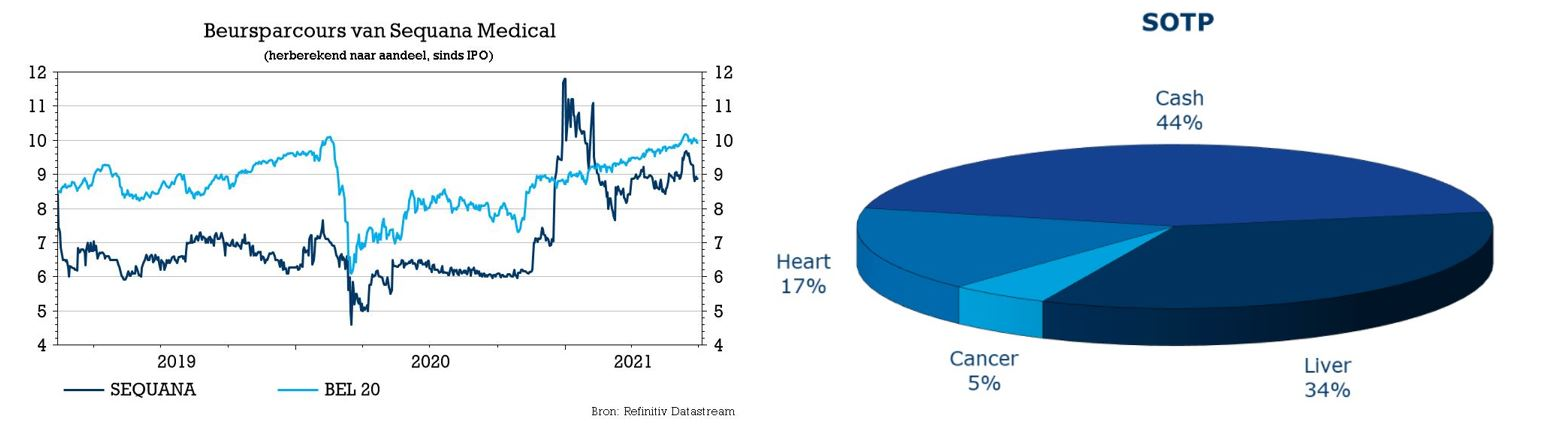 Beursparcours van Sequana Medical
(herberekend naar aandeel, sinds IPO)

12
11
10
9
8
7
6
5
4

12
11
10
9
8
7
6
5
4

2019
2020
2021

SEQUANA
BEL 20

Bron: Refinitiv Datastream

SOTP

Cash
44%

Heart
17%

Cancer
5%

Liver
34%